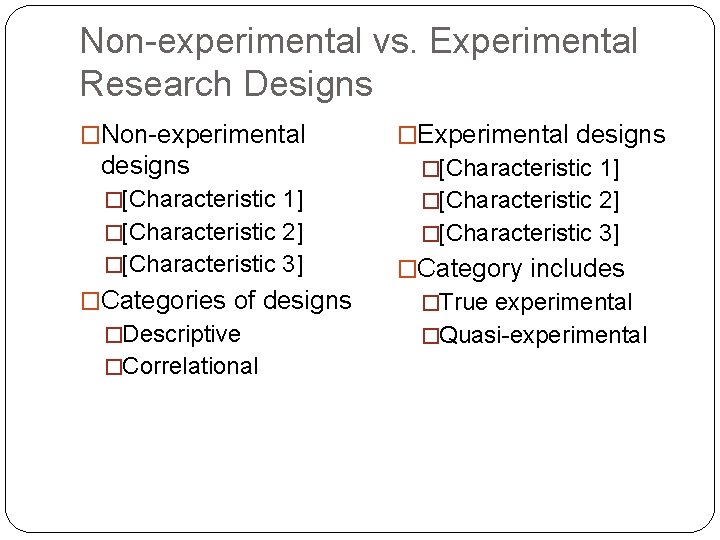 Non-experimental vs. Experimental Research Designs

□Non-experimental designs
□[Characteristic 1]
□[Characteristic 2]
□[Characteristic 3]
□Categories of designs
□Descriptive
□Correlational

□Experimental designs
□[Characteristic 1]
□[Characteristic 2]
□[Characteristic 3]
□Category includes
□True experimental
□Quasi-experimental